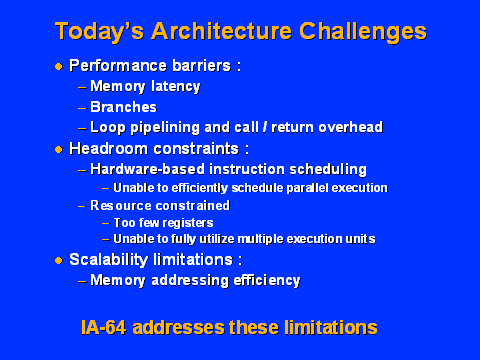 Today's Architecture Challenges

• Performance barriers :
– Memory latency
– Branches
– Loop pipelining and call / return overhead

• Headroom constraints :
– Hardware-based instruction scheduling
– Unable to efficiently schedule parallel execution
– Resource constrained
– Too few registers
– Unable to fully utilize multiple execution units

• Scalability limitations :
– Memory addressing efficiency

IA-64 addresses these limitations